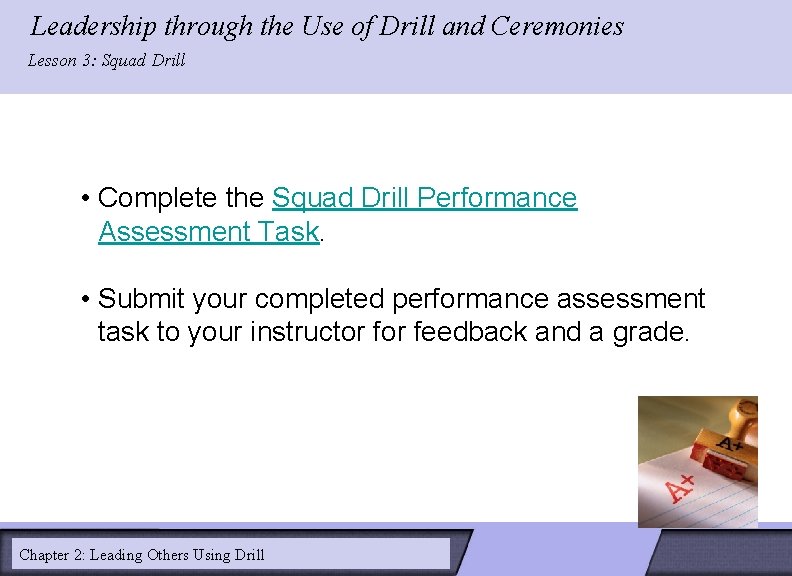 Leadership through the Use of Drill and Ceremonies

Lesson 3: Squad Drill

• Complete the Squad Drill Performance Assessment Task.

• Submit your completed performance assessment task to your instructor for feedback and a grade.

A+

A+

Chapter 2: Leading Others Using Drill